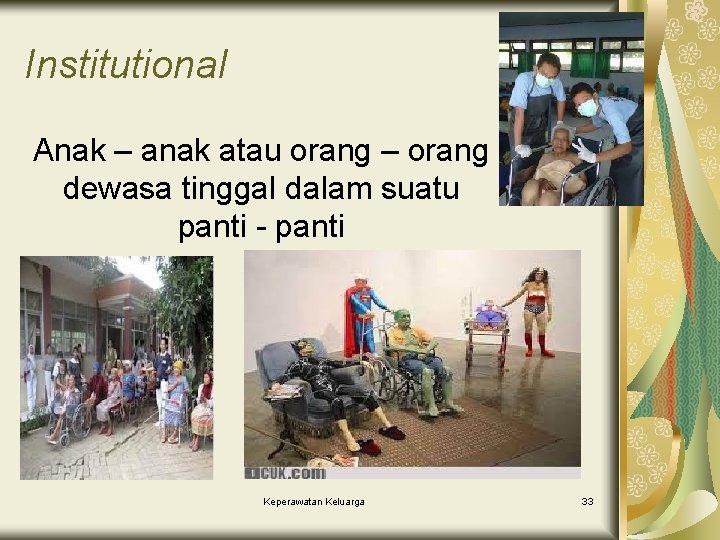 Institutional

Anak – anak atau orang – orang dewasa tinggal dalam suatu panti - panti

CUK.com

Keperawatan Keluarga

33